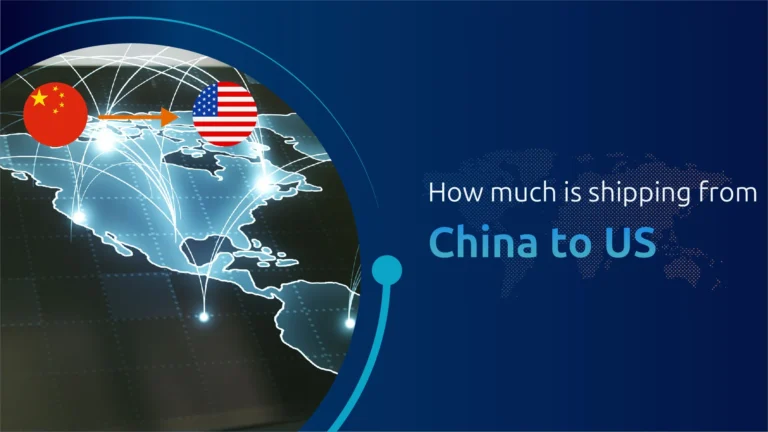 How much is shipping from

China to US